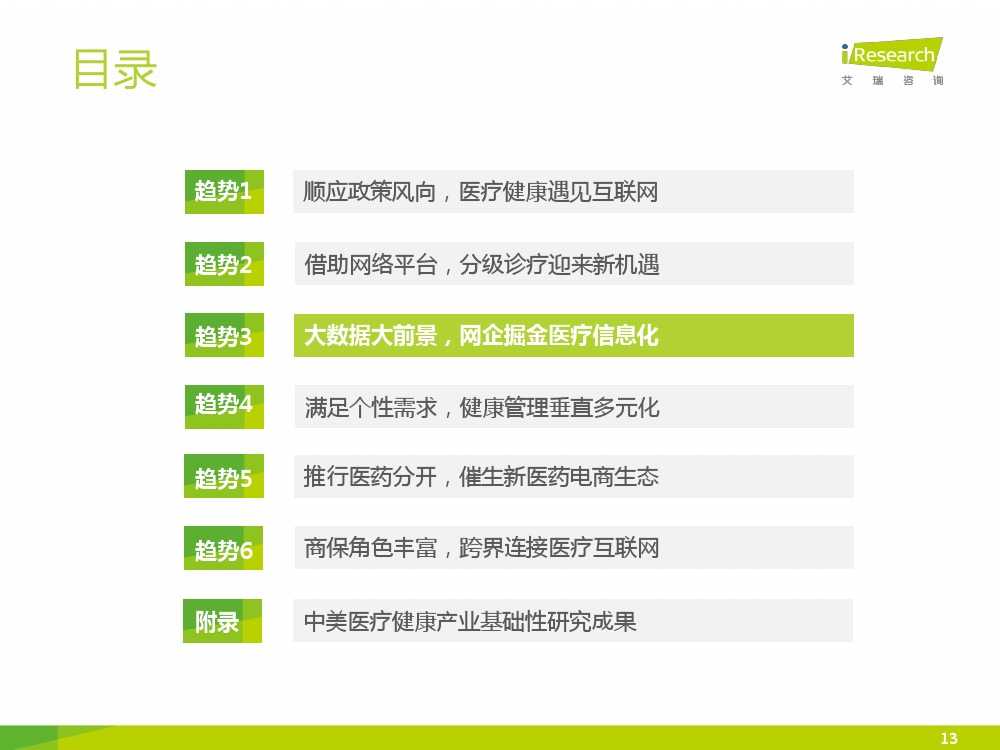 目录

iResearch
艾瑞咨询

趋势1 顺应政策风向，医疗健康遇见互联网

趋势2 借助网络平台，分级诊疗迎来新机遇

趋势3 大数据大前景，网企掘金医疗信息化

趋势4 满足个性需求，健康管理垂直多元化

趋势5 推行医药分开，催生新医药电商生态

趋势6 商保角色丰富，跨界连接医疗互联网

附录 中美医疗健康产业基础性研究成果

13